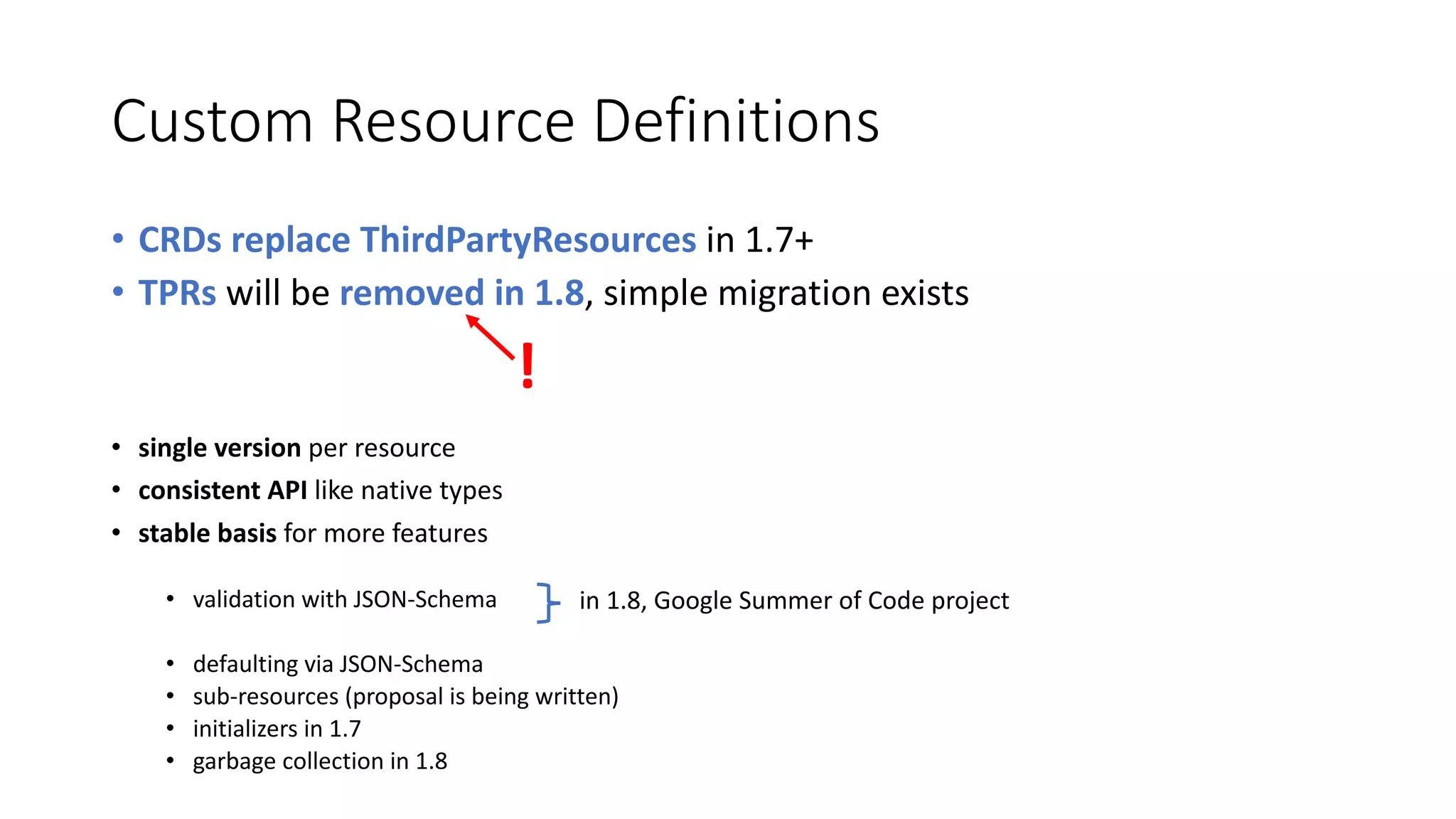 Custom Resource Definitions

• CRDs replace ThirdPartyResources in 1.7+
• TPRs will be removed in 1.8, simple migration exists

!

• single version per resource
• consistent API like native types
• stable basis for more features

• validation with JSON-Schema } in 1.8, Google Summer of Code project

• defaulting via JSON-Schema
• sub-resources (proposal is being written)
• initializers in 1.7
• garbage collection in 1.8